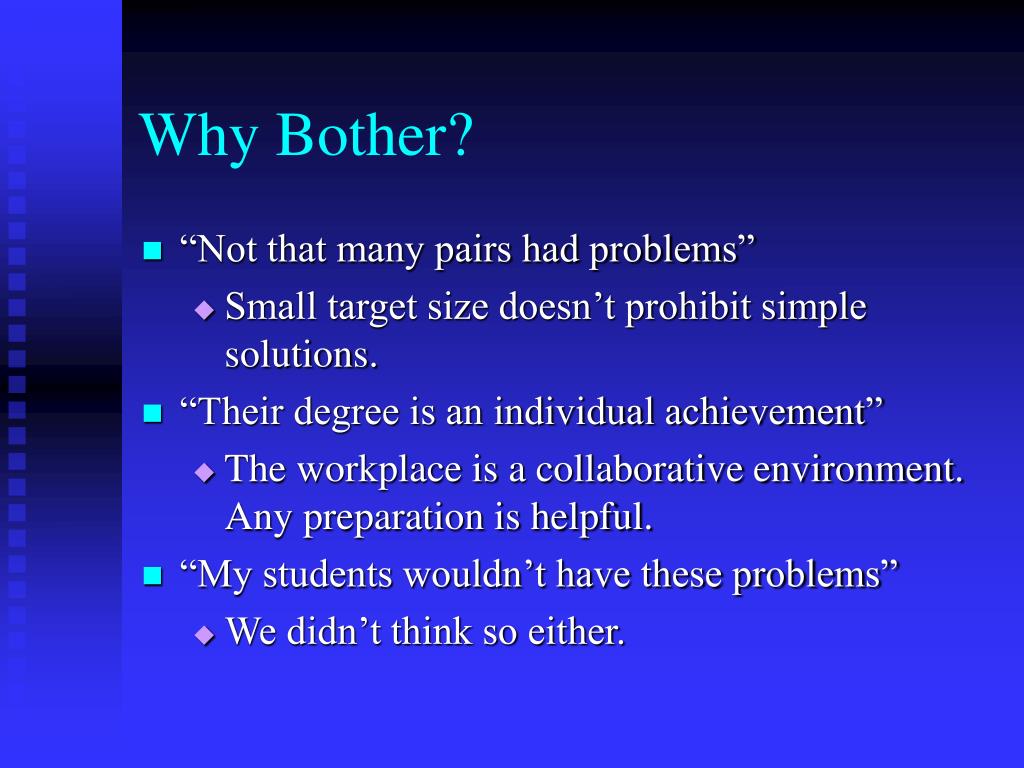 Why Bother?

■ “Not that many pairs had problems”
◆ Small target size doesn’t prohibit simple solutions.
■ “Their degree is an individual achievement”
◆ The workplace is a collaborative environment. Any preparation is helpful.
■ “My students wouldn’t have these problems”
◆ We didn’t think so either.